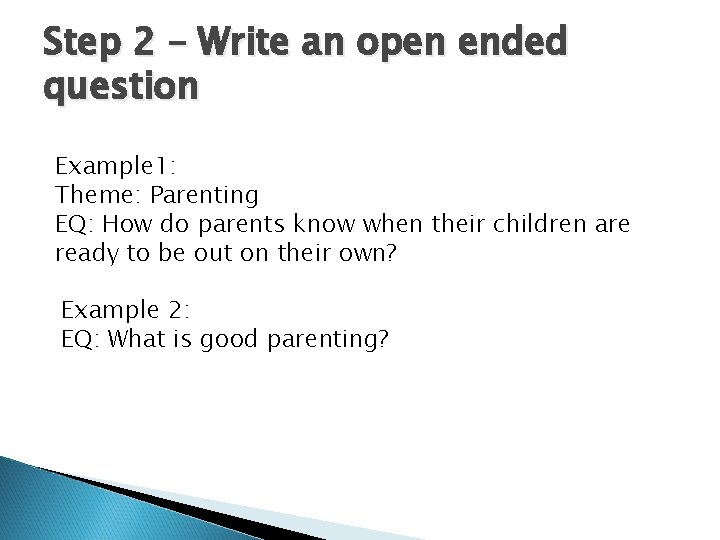 Step 2 – Write an open ended question

Example1:
Theme: Parenting
EQ: How do parents know when their children are ready to be out on their own?

Example 2:
EQ: What is good parenting?